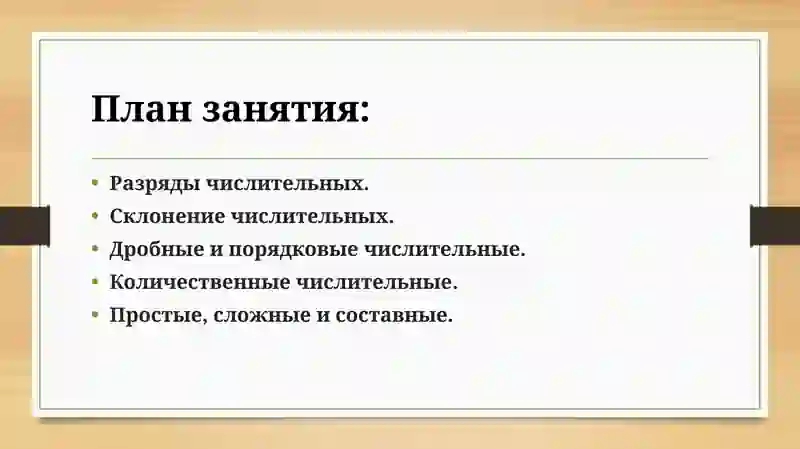 План занятия:

• Разряды числительных.
• Склонение числительных.
• Дробные и порядковые числительные.
• Количественные числительные.
• Простые, сложные и составные.